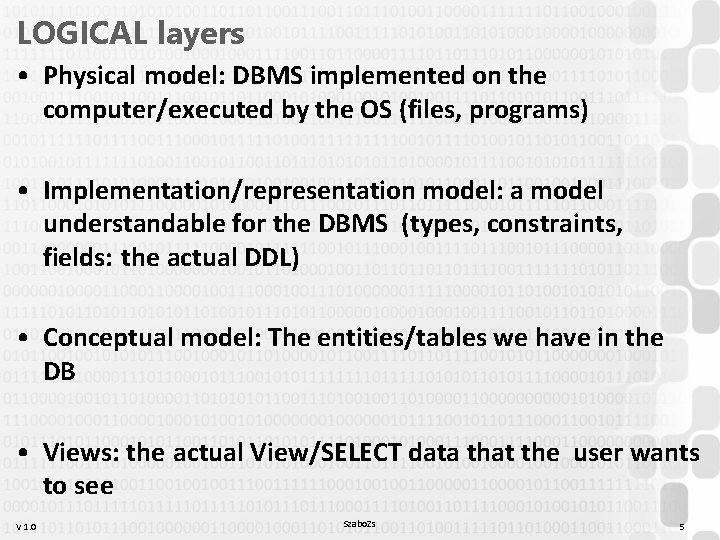 LOGICAL layers

• Physical model: DBMS implemented on the computer/executed by the OS (files, programs)

• Implementation/representation model: a model understandable for the DBMS (types, constraints, fields: the actual DDL)

• Conceptual model: The entities/tables we have in the DB

• Views: the actual View/SELECT data that the user wants to see

V 1.0 SzaboZs 5